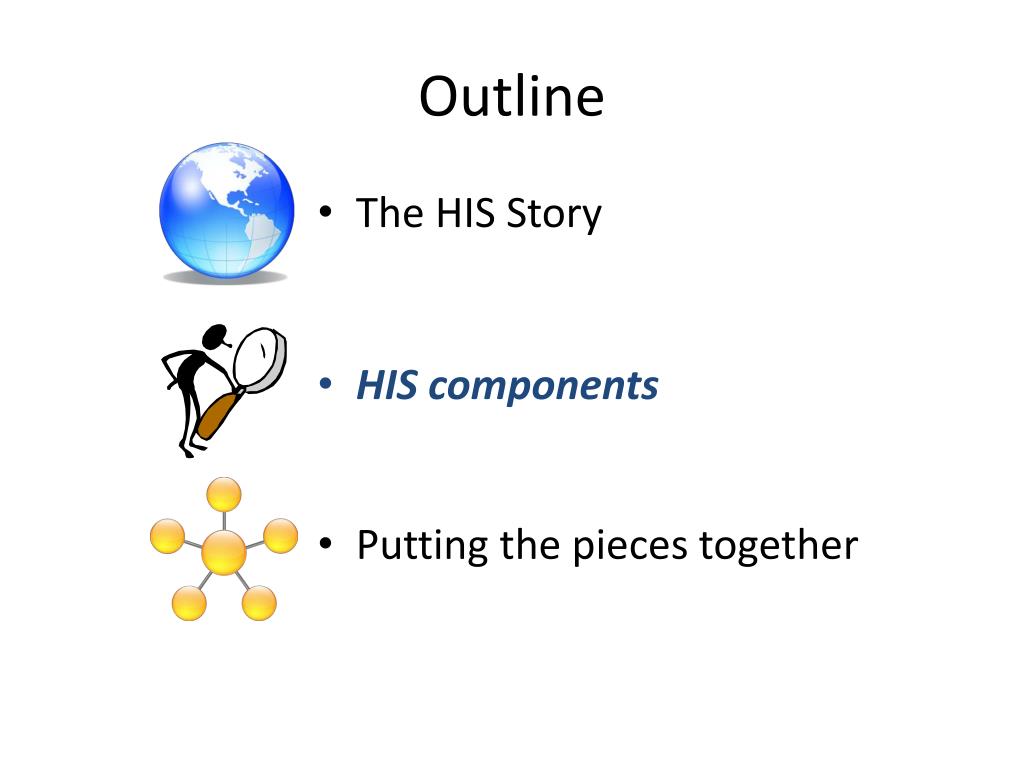 Outline

• The HIS Story

• HIS components

• Putting the pieces together